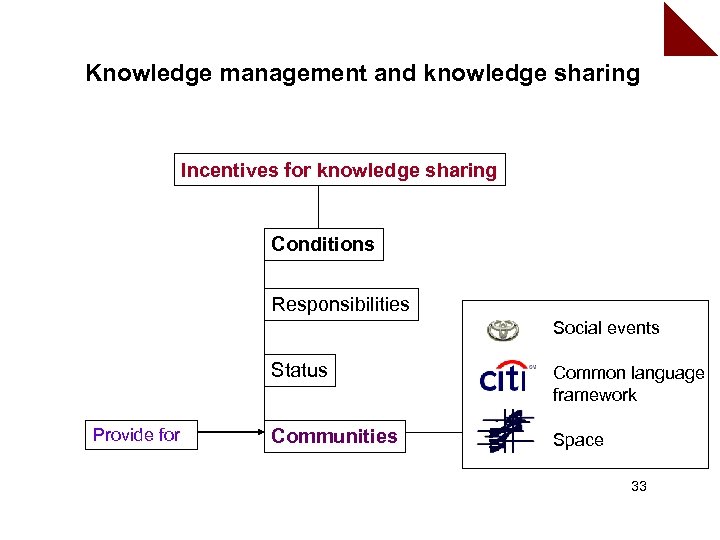 Knowledge management and knowledge sharing

Incentives for knowledge sharing

Conditions

Responsibilities

Status

Provide for

Communities

Social events

citi

Common language framework

Space

33